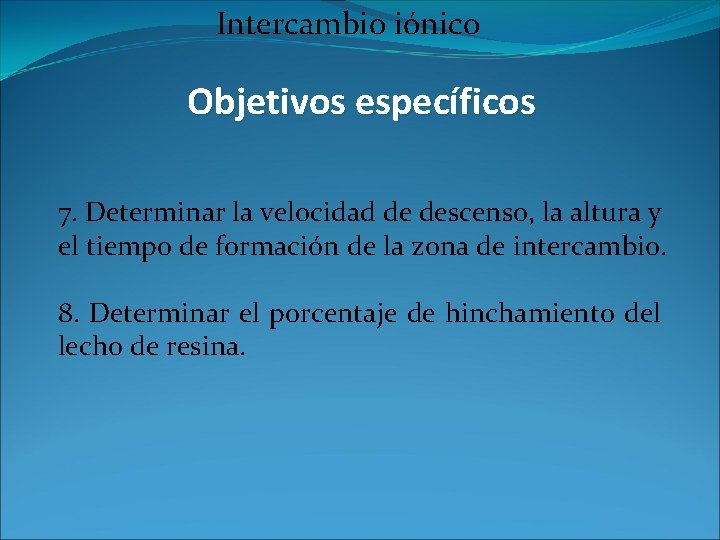 Intercambio iónico

Objetivos específicos

7. Determinar la velocidad de descenso, la altura y el tiempo de formación de la zona de intercambio.

8. Determinar el porcentaje de hinchamiento del lecho de resina.